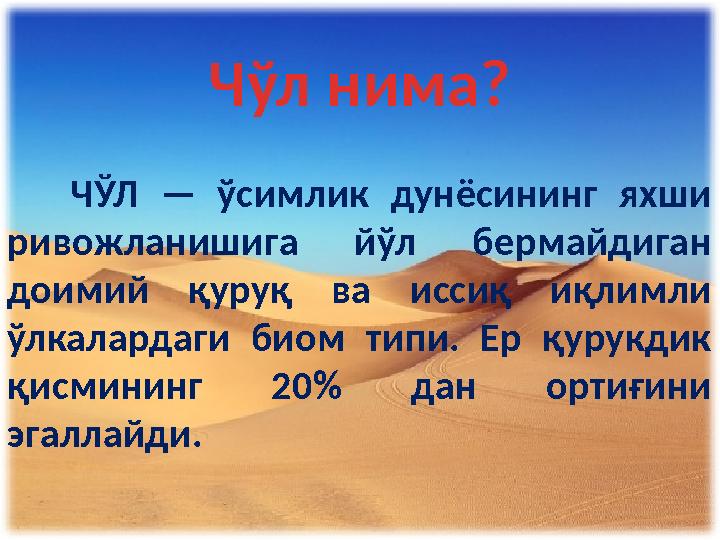 Чўл нима?

ЧЎЛ — ўсимлик дунёсининг яхши ривожланишига йўл бермайдиган доимий қуруқ ва иссиқ иқлимли ўлкалардаги биом типи. Ер қурукдик қисмининг 20% дан ортиғини эгаллайди.